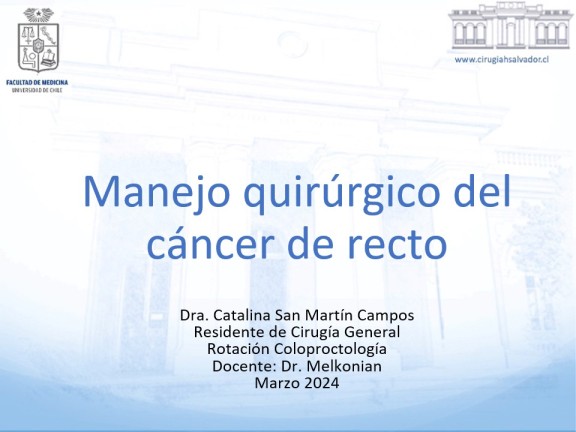 FACULTAD DE MEDICINA
UNIVERSIDAD DE CHILE

www.cirugiahsalvador.cl

Manejo quirúrgico del cáncer de recto

Dra. Catalina San Martín Campos
Residente de Cirugía General
Rotación Coloproctología
Docente: Dr. Melkonian
Marzo 2024